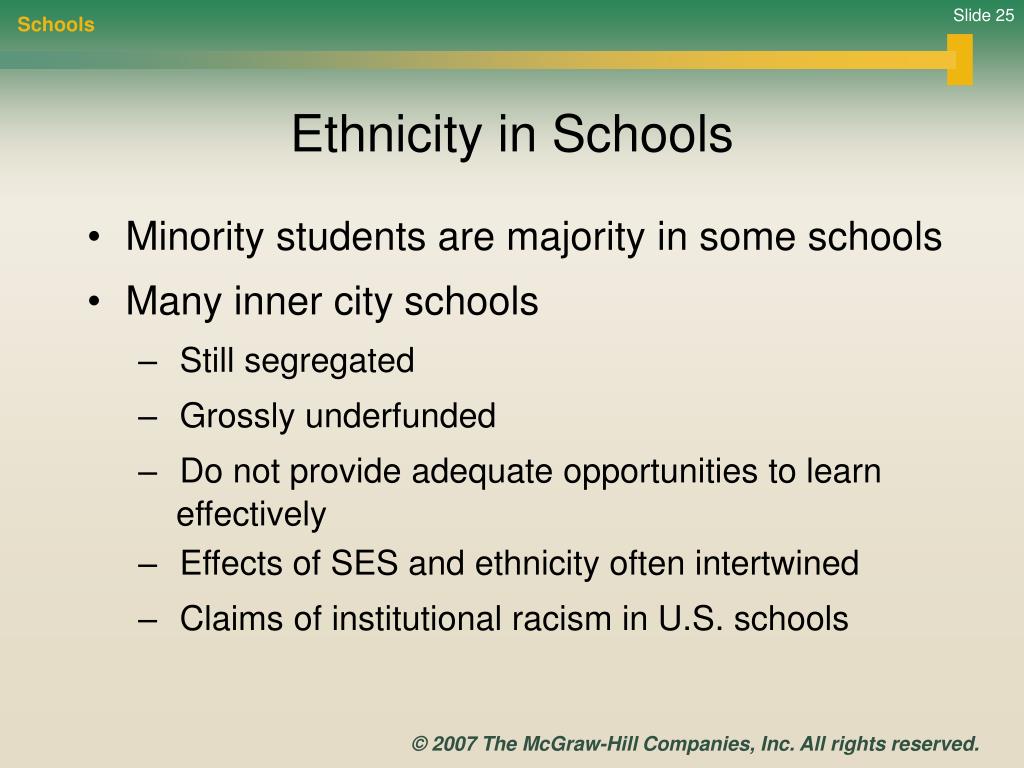 Schools

Slide 25

Ethnicity in Schools

• Minority students are majority in some schools
• Many inner city schools
– Still segregated
– Grossly underfunded
– Do not provide adequate opportunities to learn effectively
– Effects of SES and ethnicity often intertwined
– Claims of institutional racism in U.S. schools

© 2007 The McGraw-Hill Companies, Inc. All rights reserved.